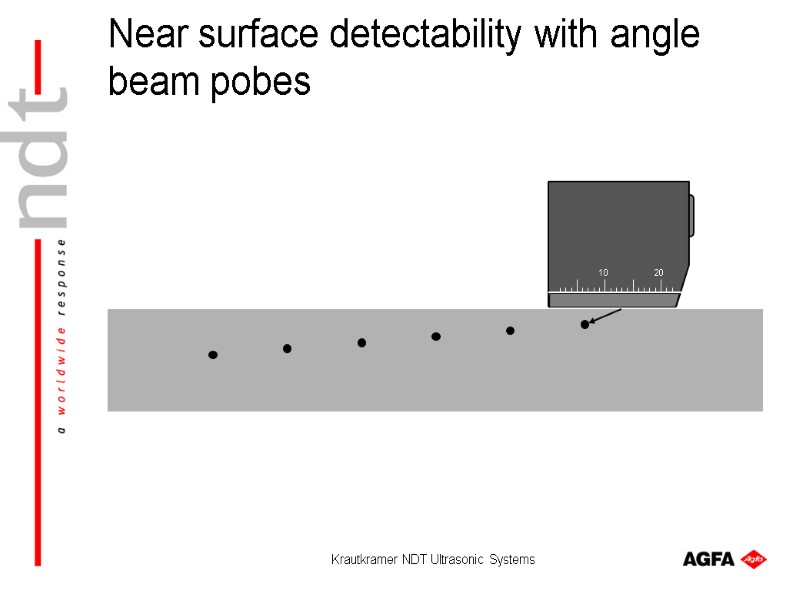 ndt
a worldwide response

Near surface detectability with angle beam pobes

10 20

Krautkramer NDT Ultrasonic Systems

AGFA Agfa